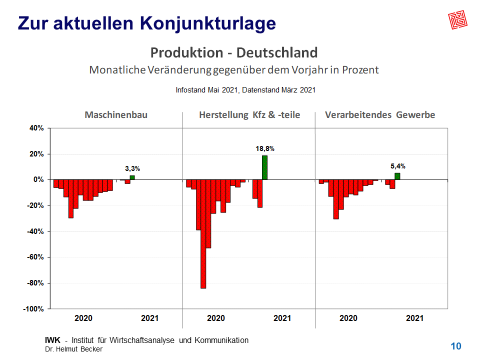 Zur aktuellen Konjunkturlage

Produktion - Deutschland
Monatliche Veränderung gegenüber dem Vorjahr in Prozent

Infostand Mai 2021, Datenstand März 2021

Maschinenbau

Herstellung Kfz & -teile

Verarbeitendes Gewerbe

40%
20%
0%
-20%
-40%
-60%
-80%
-100%

3,3%

18,8%

5,4%

2020
2021
2020
2021
2020
2021

IWK - Institut für Wirtschaftsanalyse und Kommunikation
Dr. Helmut Becker

10